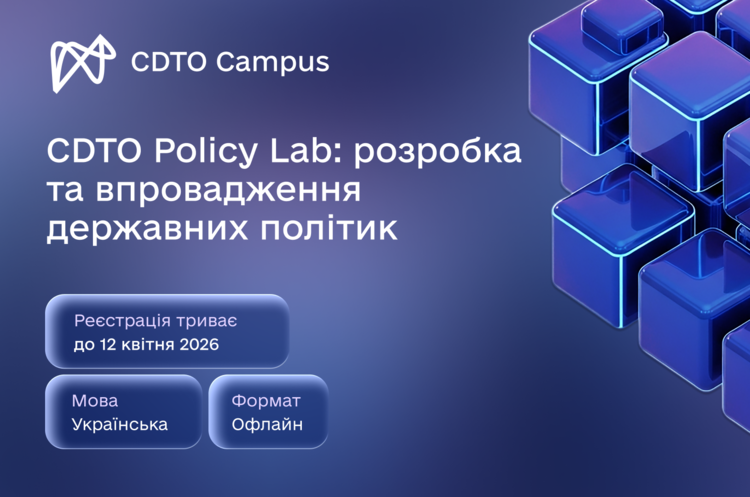 CDTO Campus

CDTO Policy Lab: розробка та впровадження державних політик

Реєстрація триває
до 12 квітня 2026

Мова
Українська

Формат
Офлайн